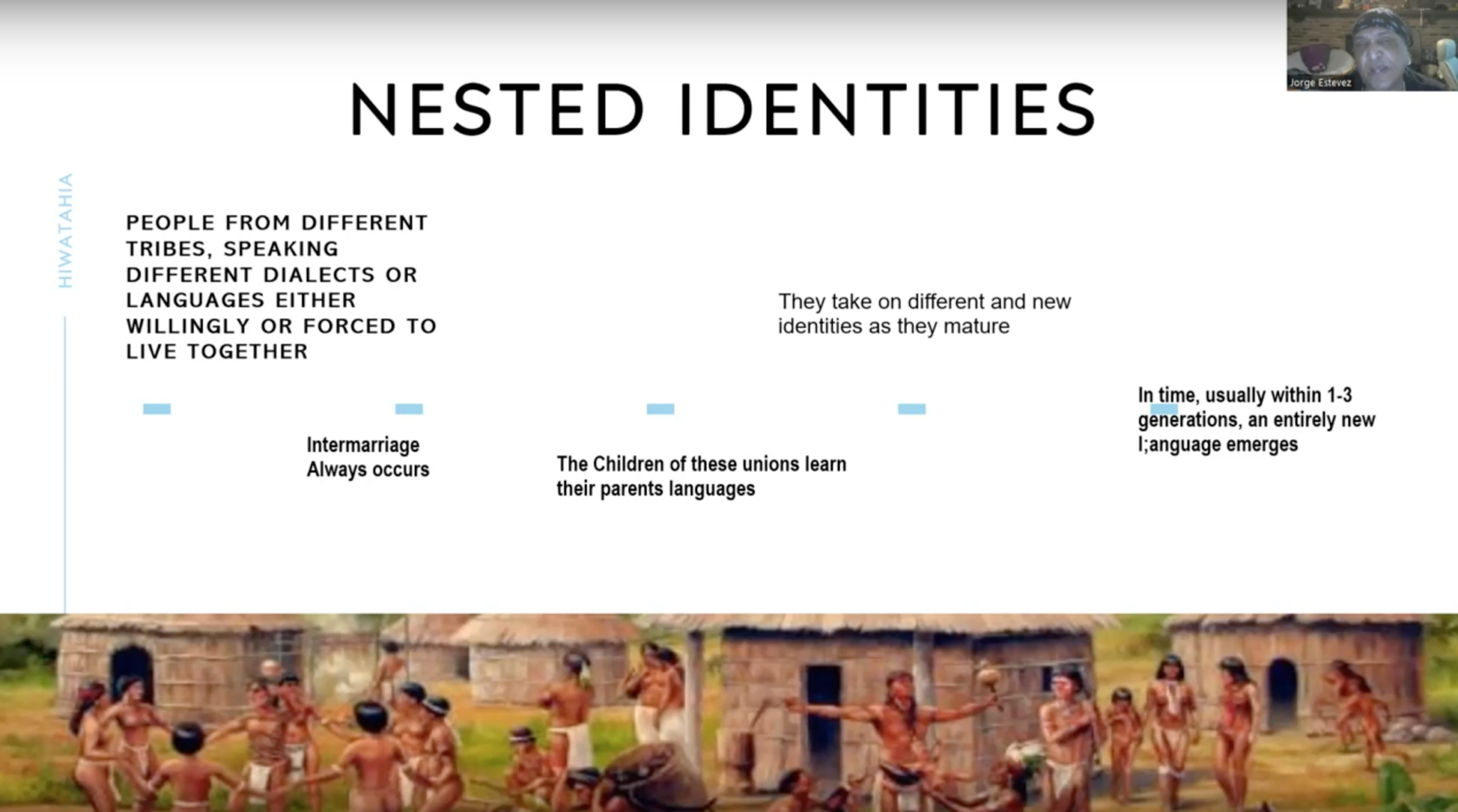 Jorge Estevez

NESTED IDENTITIES

HIWATAHIA

PEOPLE FROM DIFFERENT TRIBES, SPEAKING DIFFERENT DIALECTS OR LANGUAGES EITHER WILLINGLY OR FORCED TO LIVE TOGETHER

Intermarriage Always occurs

The Children of these unions learn their parents languages

They take on different and new identities as they mature

In time, usually within 1-3 generations, an entirely new l;anguage emerges